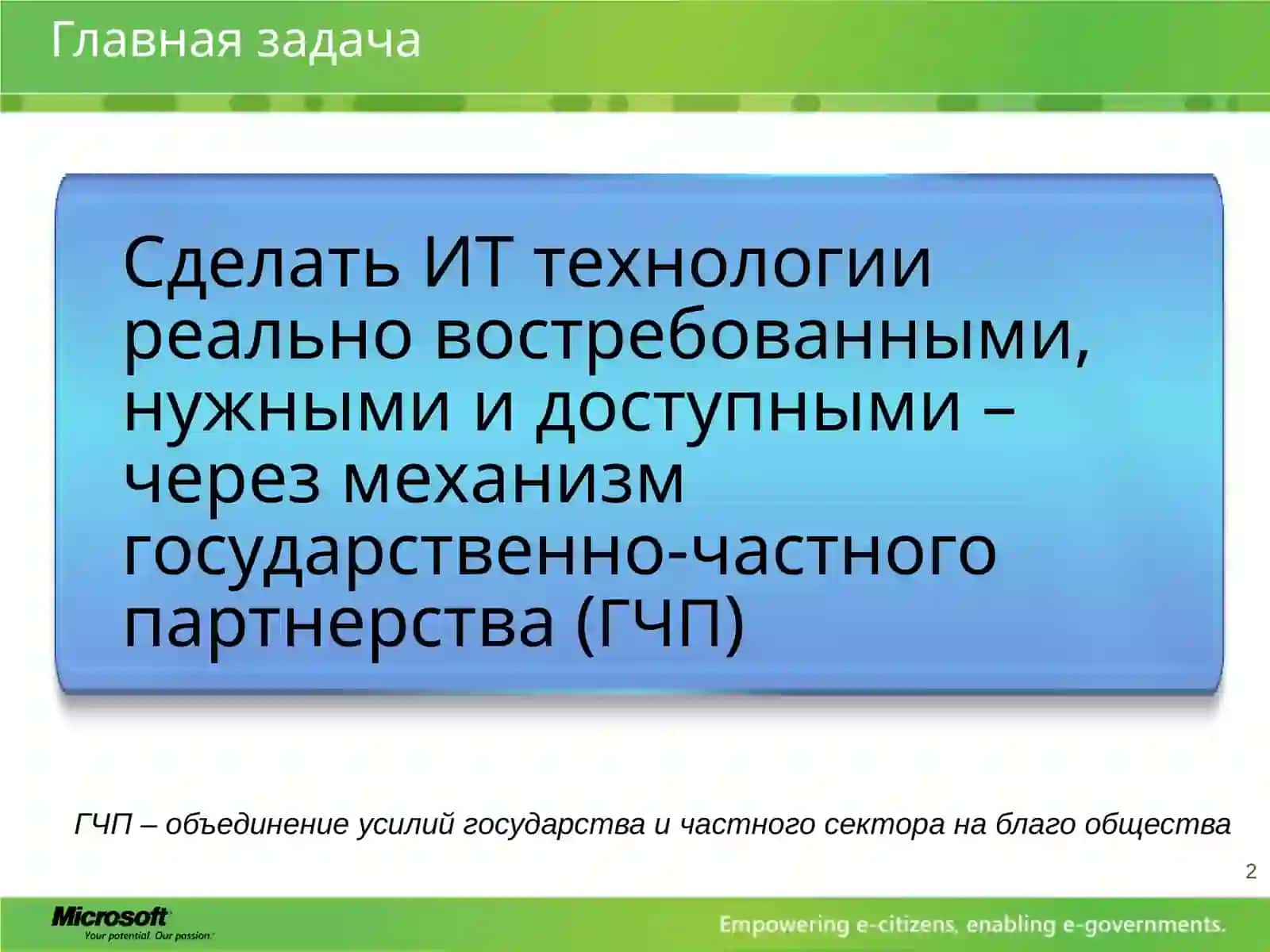 Главная задача

Сделать ИТ технологии реально востребованными, нужными и доступными – через механизм государственно-частного партнерства (ГЧП)

ГЧП – объединение усилий государства и частного сектора на благо общества

2

Microsoft
Your potential. Our passion.

Empowering e-citizens, enabling e-governments.